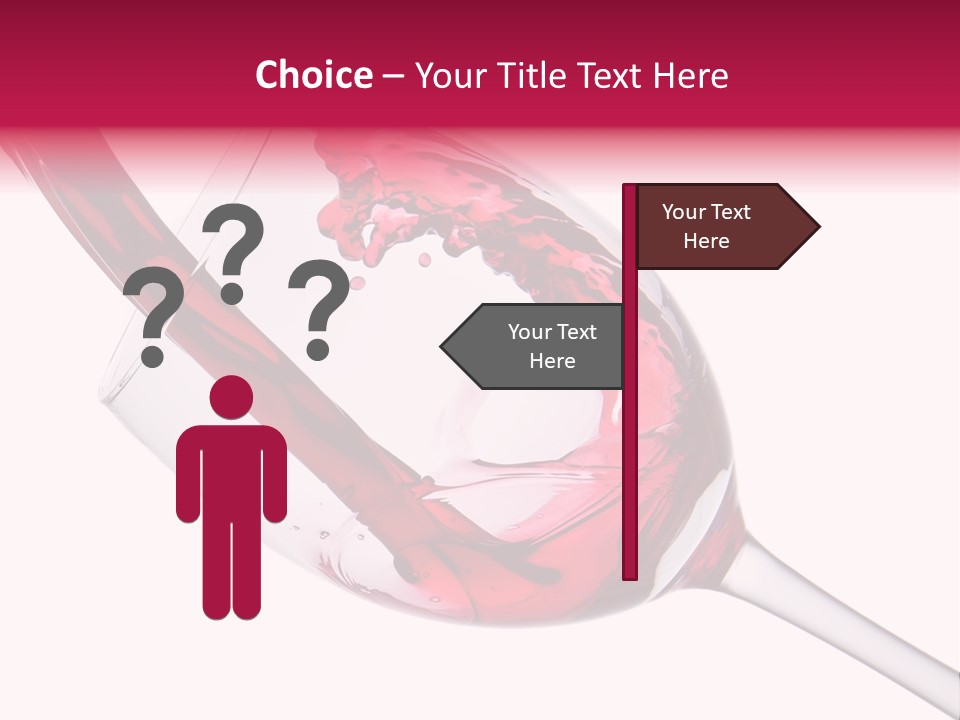 Choice – Your Title Text Here

? ? ?

Your Text Here

Your Text Here